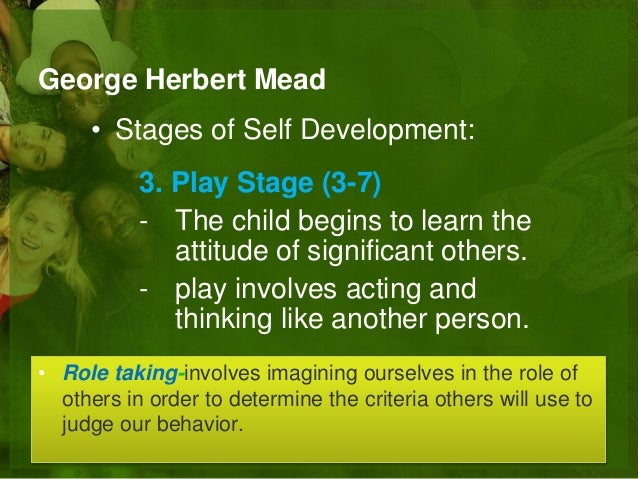 George Herbert Mead

• Stages of Self Development:

3. Play Stage (3-7)

- The child begins to learn the attitude of significant others.
- play involves acting and thinking like another person.

• Role taking-involves imagining ourselves in the role of others in order to determine the criteria others will use to judge our behavior.